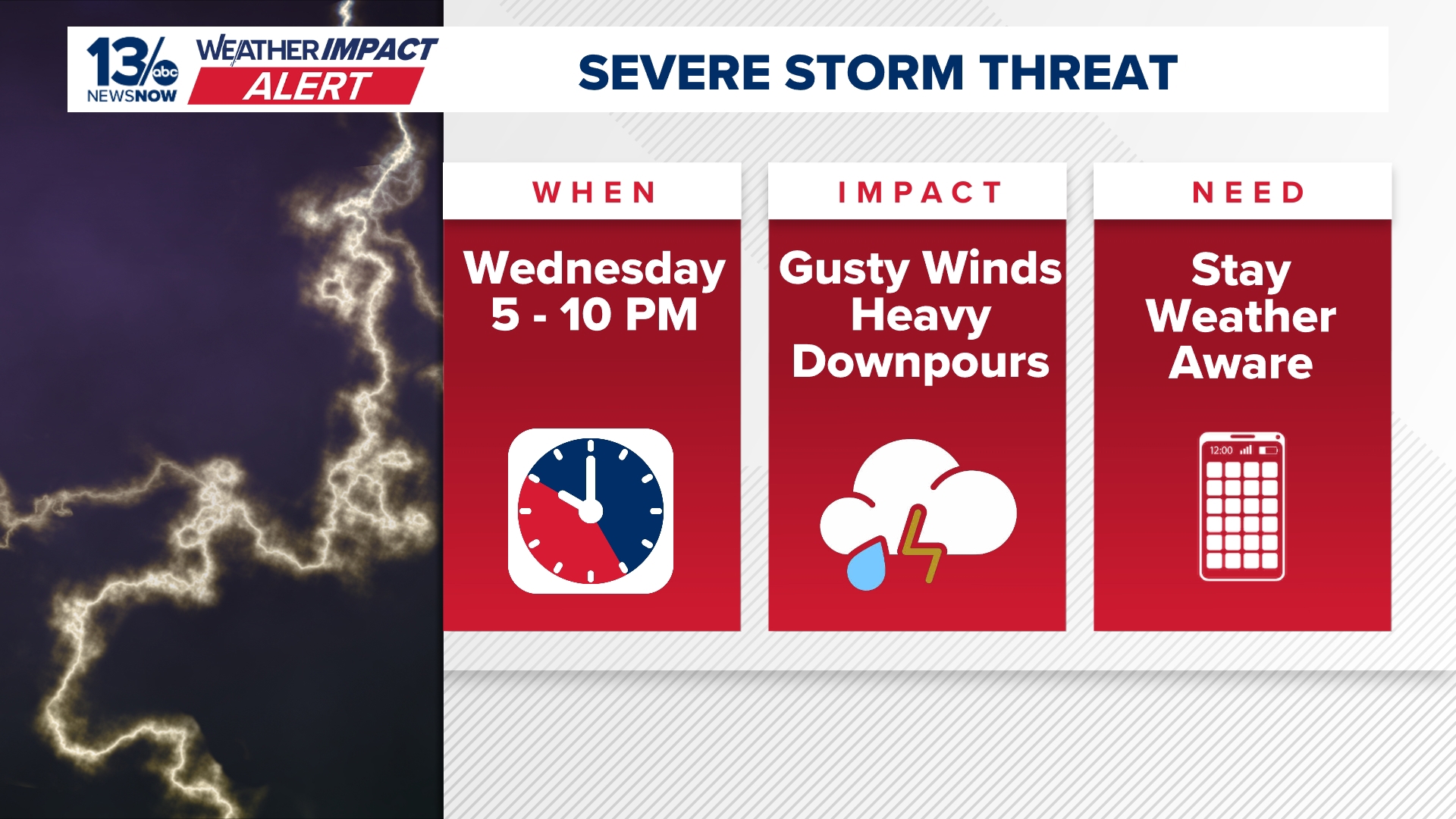 13 abc NEWSNOW

WEATHER IMPACT ALERT

SEVERE STORM THREAT

WHEN

Wednesday 5 - 10 PM

IMPACT

Gusty Winds Heavy Downpours

NEED

Stay Weather Aware

12:00